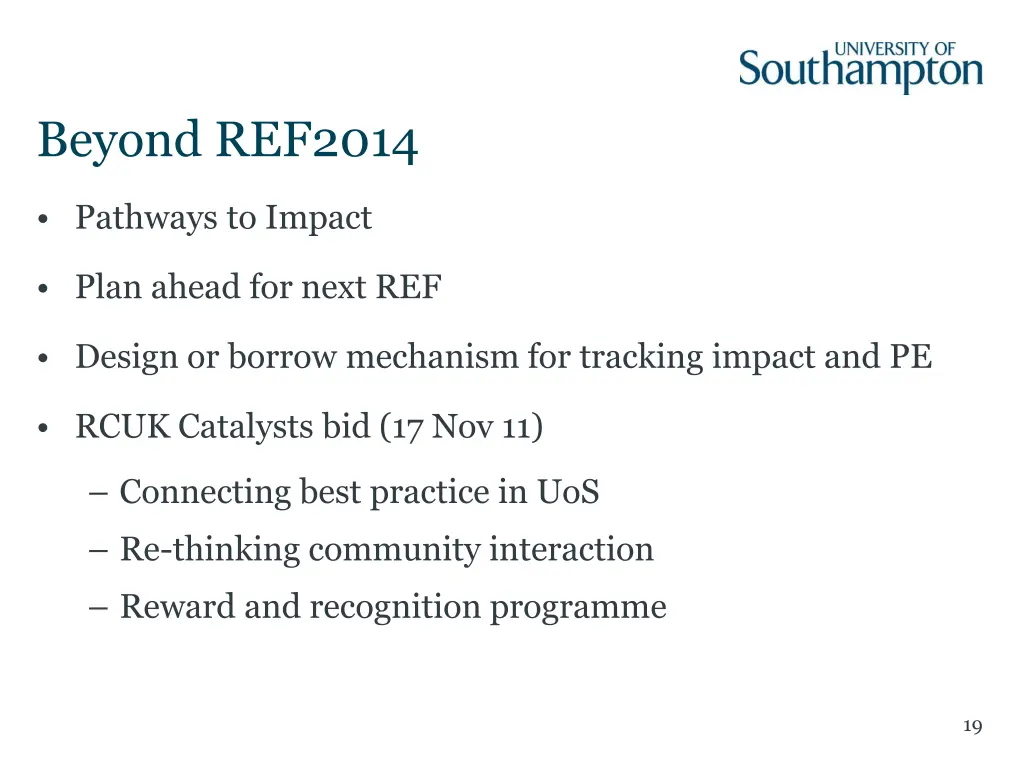 UNIVERSITY OF
Southampton

Beyond REF2014

• Pathways to Impact

• Plan ahead for next REF

• Design or borrow mechanism for tracking impact and PE

• RCUK Catalysts bid (17 Nov 11)

– Connecting best practice in UoS
– Re-thinking community interaction
– Reward and recognition programme

19